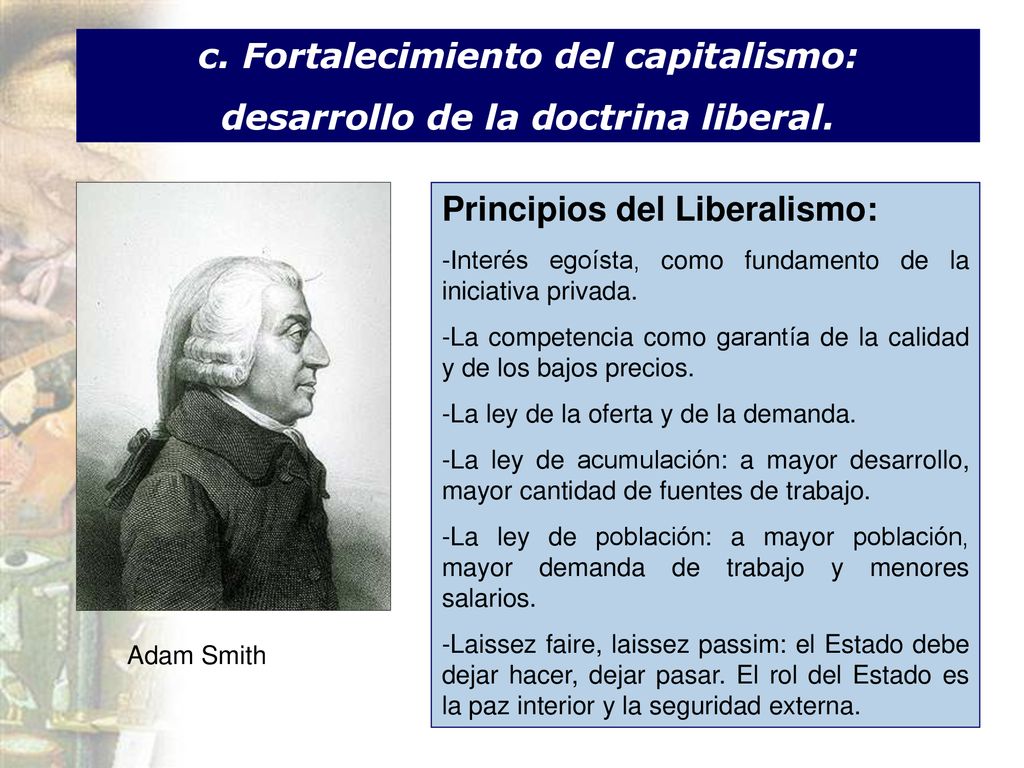 c. Fortalecimiento del capitalismo: desarrollo de la doctrina liberal.

Adam Smith

Principios del Liberalismo:

-Interés egoísta, como fundamento de la iniciativa privada.

-La competencia como garantía de la calidad y de los bajos precios.

-La ley de la oferta y de la demanda.

-La ley de acumulación: a mayor desarrollo, mayor cantidad de fuentes de trabajo.

-La ley de población: a mayor población, mayor demanda de trabajo y menores salarios.

-Laissez faire, laissez passim: el Estado debe dejar hacer, dejar pasar. El rol del Estado es la paz interior y la seguridad externa.